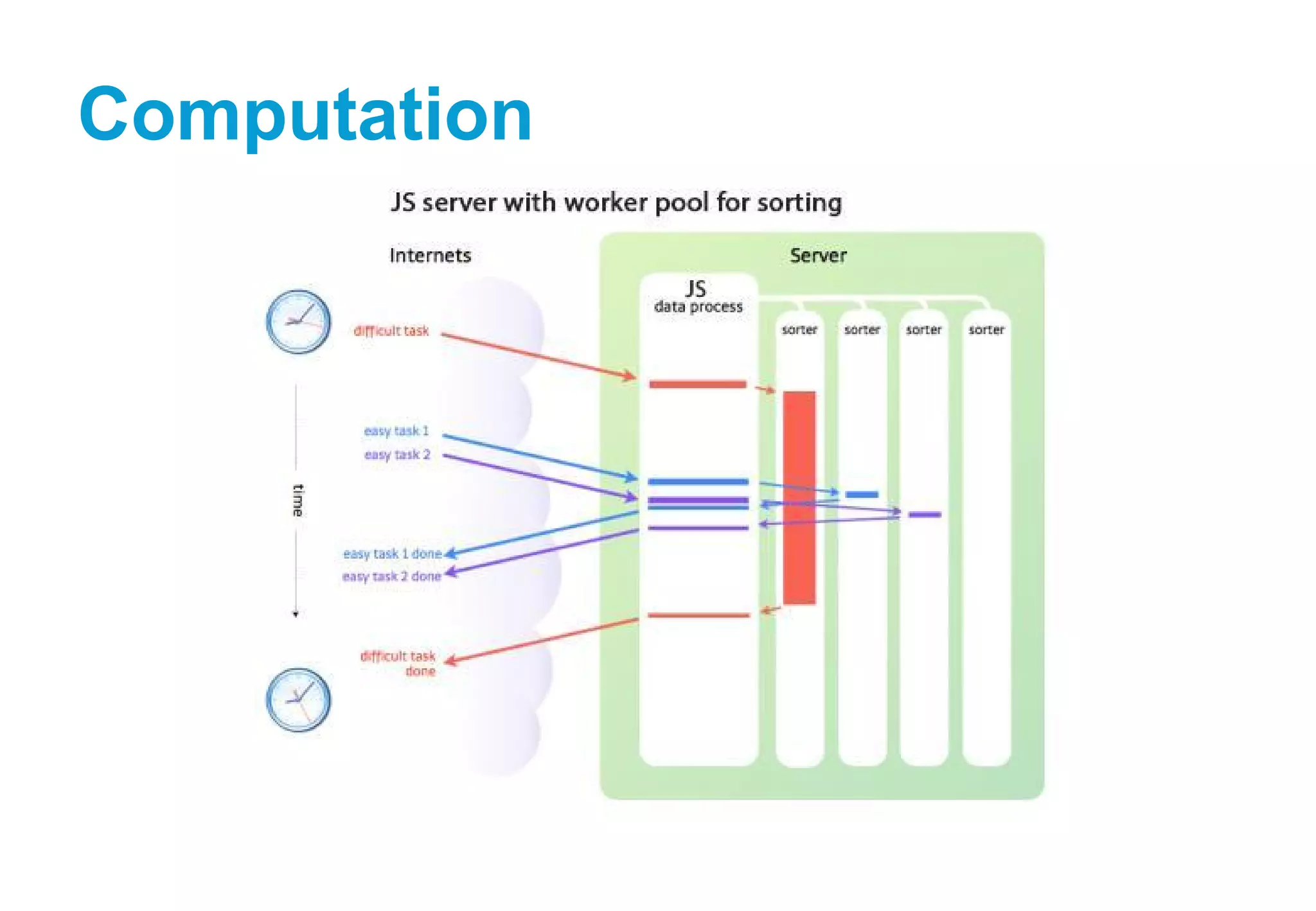 Computation

JS server with worker pool for sorting

Internets

Server

JS
data process

sorter

sorter

sorter

sorter

difficult task

easy task 1

easy task 2

time

easy task 1 done

easy task 2 done

difficult task done